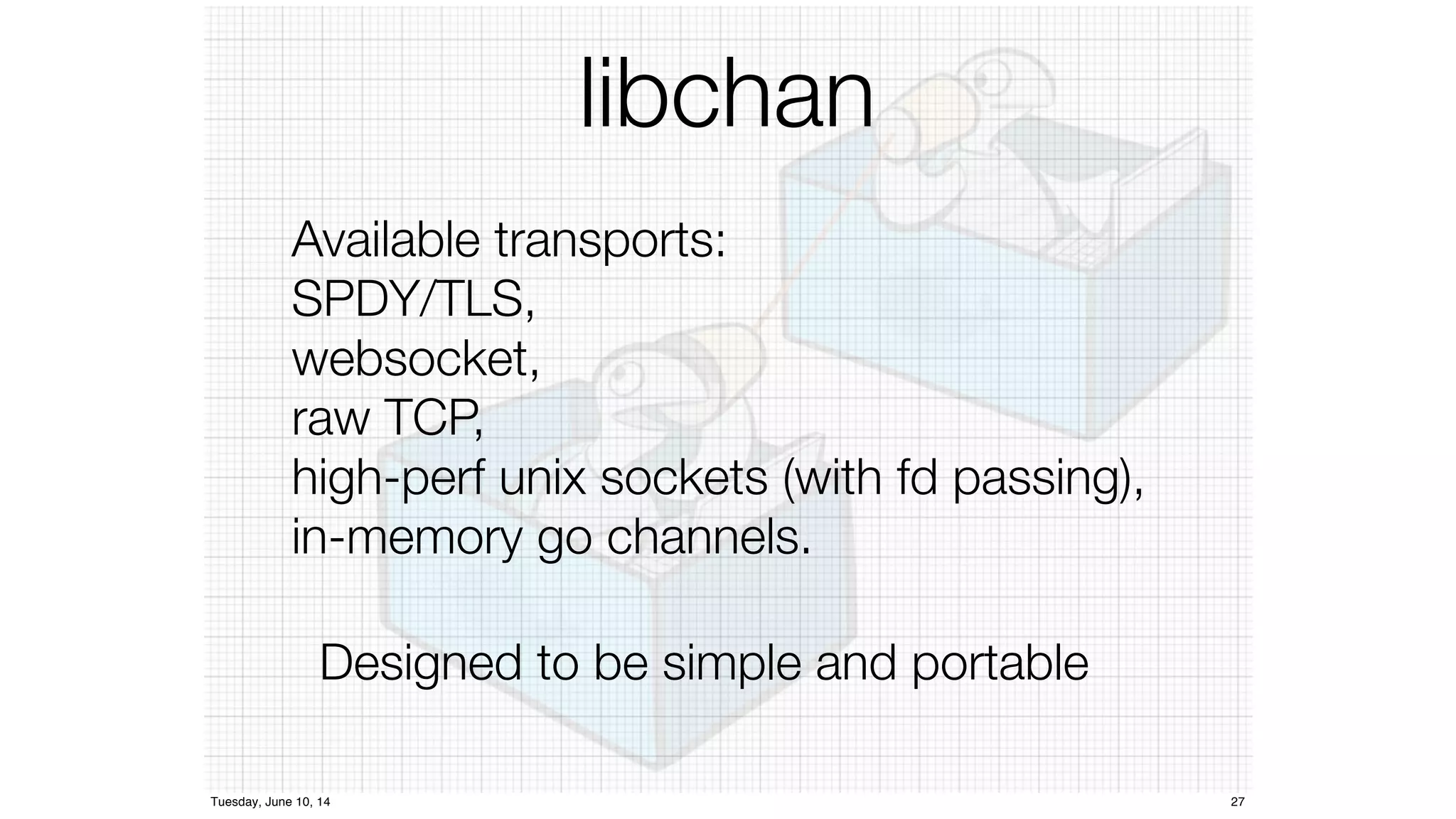 libchan

Available transports:
SPDY/TLS,
websocket,
raw TCP,
high-perf unix sockets (with fd passing),
in-memory go channels.

Designed to be simple and portable

Tuesday, June 10, 14

27